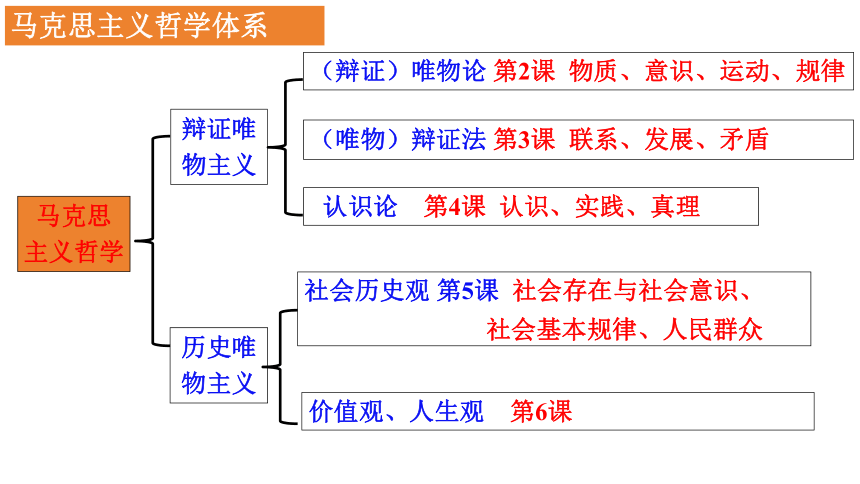 马克思主义哲学体系

马克思主义哲学

辩证唯物主义

（辩证）唯物论 第2课 物质、意识、运动、规律

（唯物）辩证法 第3课 联系、发展、矛盾

认识论 第4课 认识、实践、真理

历史唯物主义

社会历史观 第5课 社会存在与社会意识、社会基本规律、人民群众

价值观、人生观 第6课